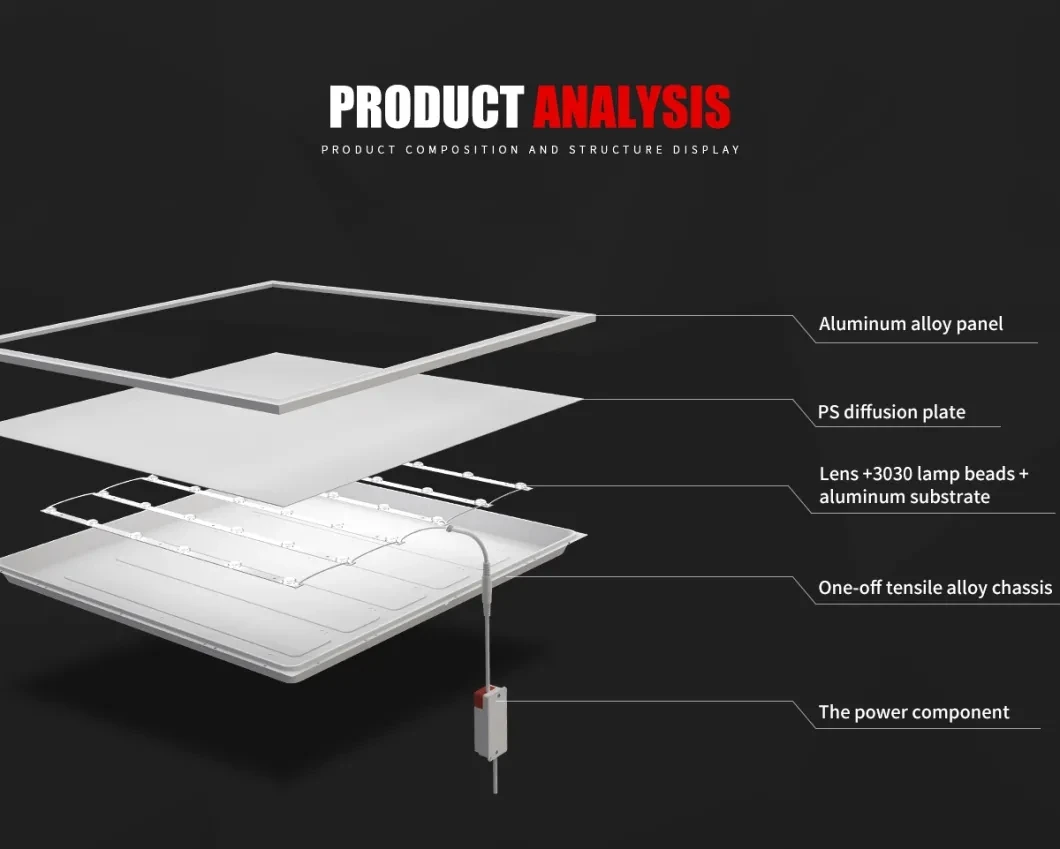 PRODUCT ANALYSIS

PRODUCT COMPOSITION AND STRUCTURE DISPLAY

Aluminum alloy panel

PS diffusion plate

Lens +3030 lamp beads + aluminum substrate

One-off tensile alloy chassis

The power component